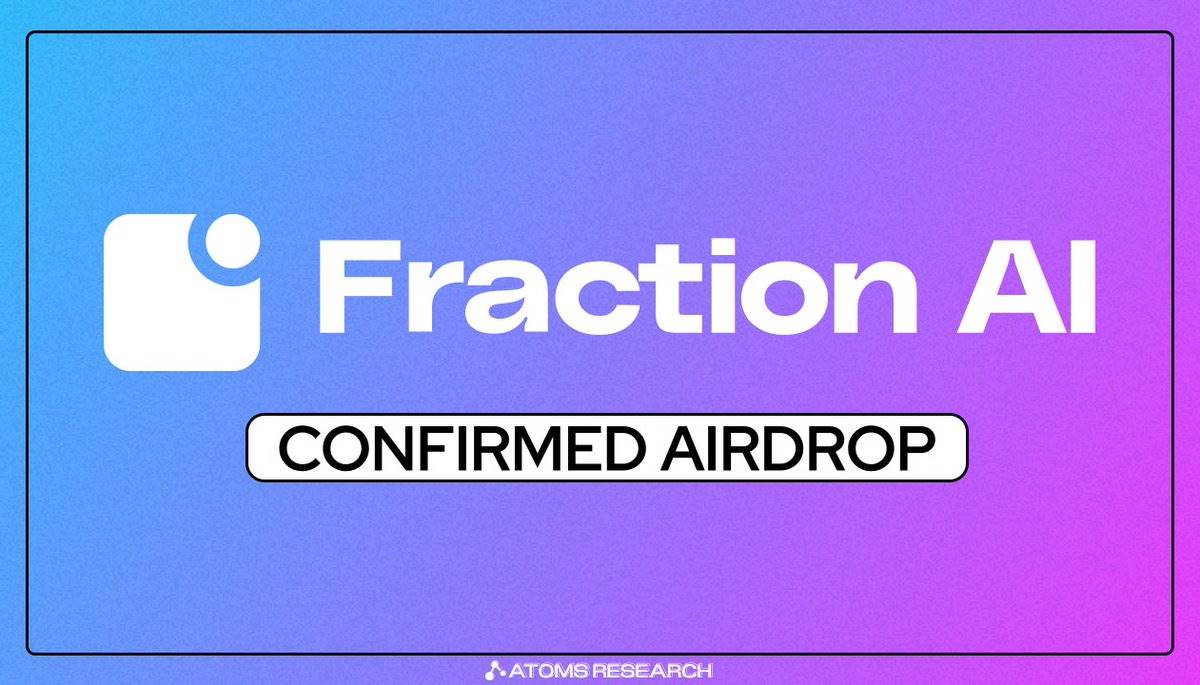 Fraction AI

CONFIRMED AIRDROP

ATOMS RESEARCH